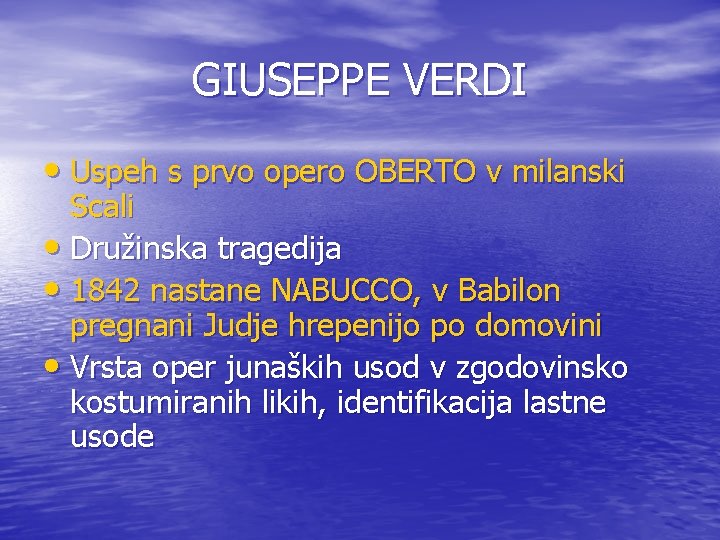 GIUSEPPE VERDI

• Uspeh s prvo opero OBERTO v milanski Scali
• Družinska tragedija
• 1842 nastane NABUCCO, v Babilon pregnani Judje hrepenijo po domovini
• Vrsta oper junaških usod v zgodovinsko kostumiranih likih, identifikacija lastne usode